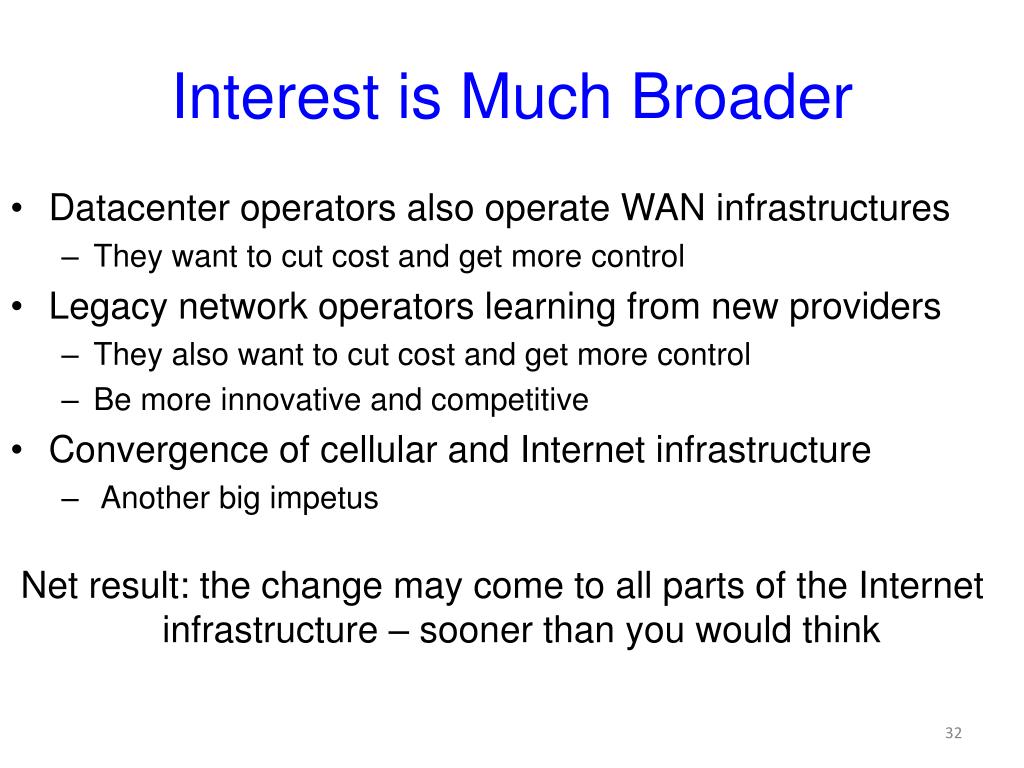 Interest is Much Broader

• Datacenter operators also operate WAN infrastructures
  – They want to cut cost and get more control
• Legacy network operators learning from new providers
  – They also want to cut cost and get more control
  – Be more innovative and competitive
• Convergence of cellular and Internet infrastructure
  – Another big impetus

Net result: the change may come to all parts of the Internet infrastructure – sooner than you would think

32